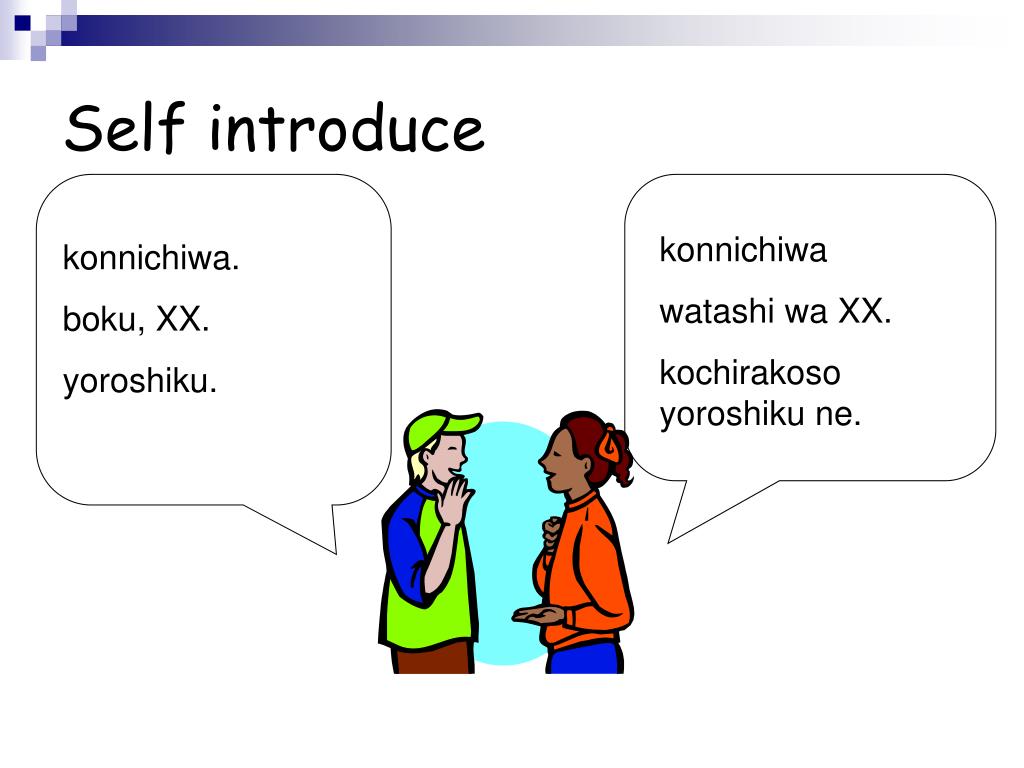 Self introduce

konnichiwa.

boku, XX.

yoroshiku.

konnichiwa

watashi wa XX.

kochirakoso yoroshiku ne.